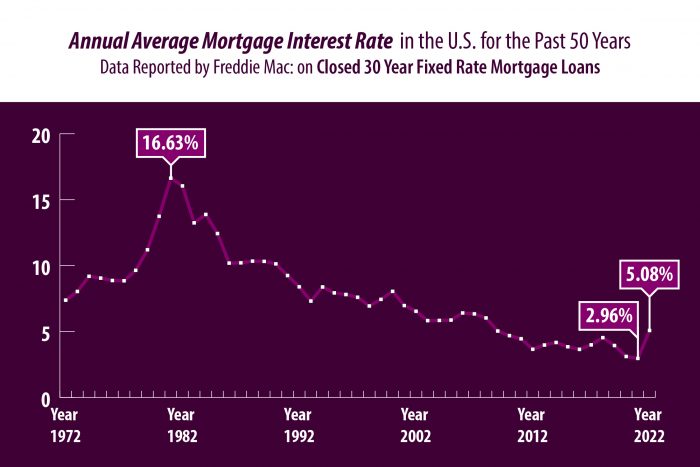 Annual Average Mortgage Interest Rate in the U.S. for the Past 50 Years
Data Reported by Freddie Mac: on Closed 30 Year Fixed Rate Mortgage Loans

20
15
10
5
0

16.63%
2.96%
5.08%

Year 1972
Year 1982
Year 1992
Year 2002
Year 2012
Year 2022